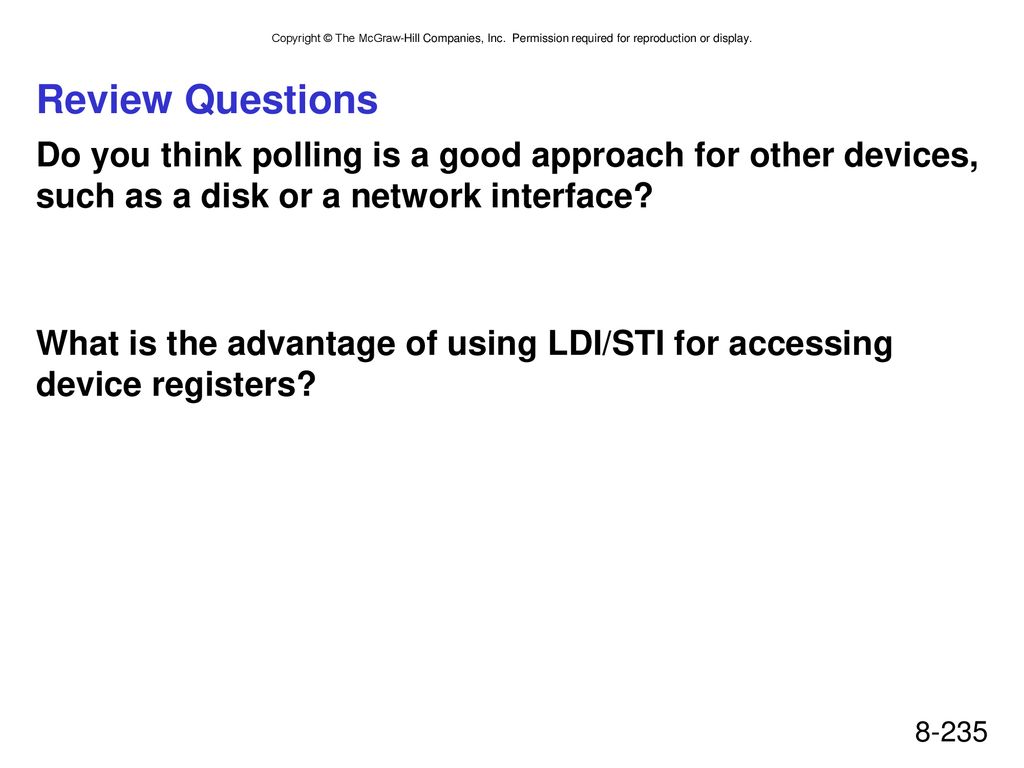 Copyright © The McGraw-Hill Companies, Inc. Permission required for reproduction or display.

Review Questions

Do you think polling is a good approach for other devices, such as a disk or a network interface?

What is the advantage of using LDI/STI for accessing device registers?

8-235